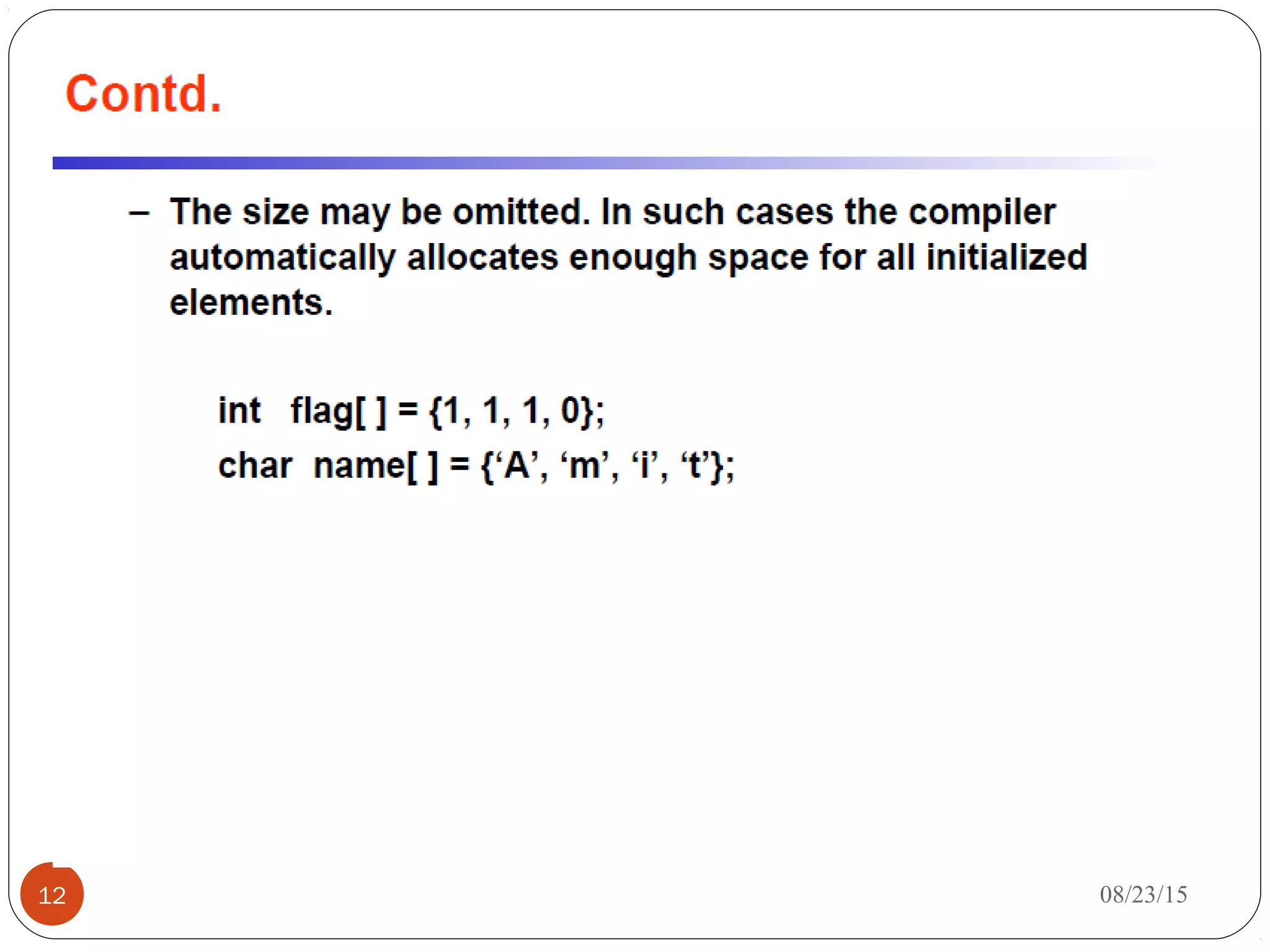 Contd.

– The size may be omitted. In such cases the compiler automatically allocates enough space for all initialized elements.

int flag[ ] = {1, 1, 1, 0};
char name[ ] = {‘A’, ‘m’, ‘i’, ‘t’};

12

08/23/15